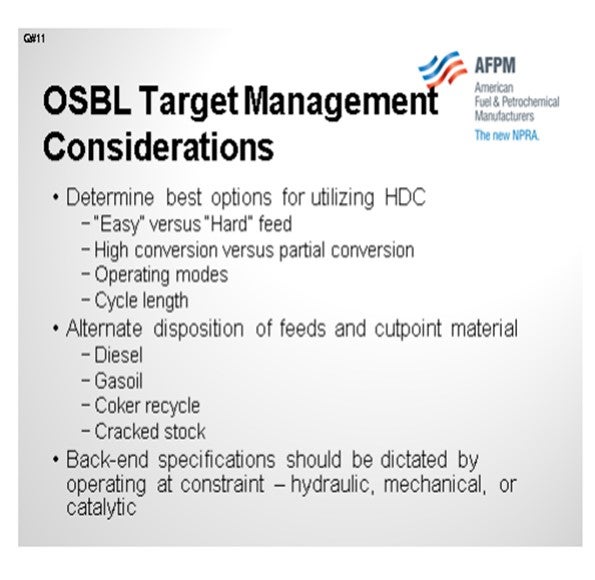 Q#11

AFPM
American
Fuel & Petrochemical
Manufacturers
The new NPRA.

OSBL Target Management Considerations

• Determine best options for utilizing HDC
– "Easy" versus "Hard" feed
– High conversion versus partial conversion
– Operating modes
– Cycle length
• Alternate disposition of feeds and cutpoint material
– Diesel
– Gasoil
– Coker recycle
– Cracked stock
• Back-end specifications should be dictated by operating at constraint – hydraulic, mechanical, or catalytic